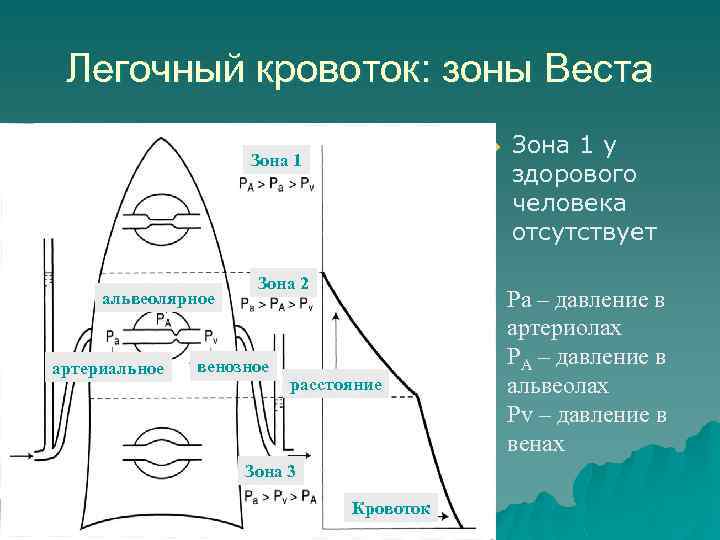 Легочный кровоток: зоны Веста

Зона 1
$P_A > P_a > P_v$

Зона 2
$P_a > P_A > P_v$

альвеолярное

$P_A$

$P_a$

$P_v$

артериальное

венозное

расстояние

Зона 3
$P_a > P_v > P_A$

Кровоток

Зона 1 у здорового человека отсутствует

Pa – давление в артериолах
$P_A$ – давление в альвеолах
Pv – давление в венах